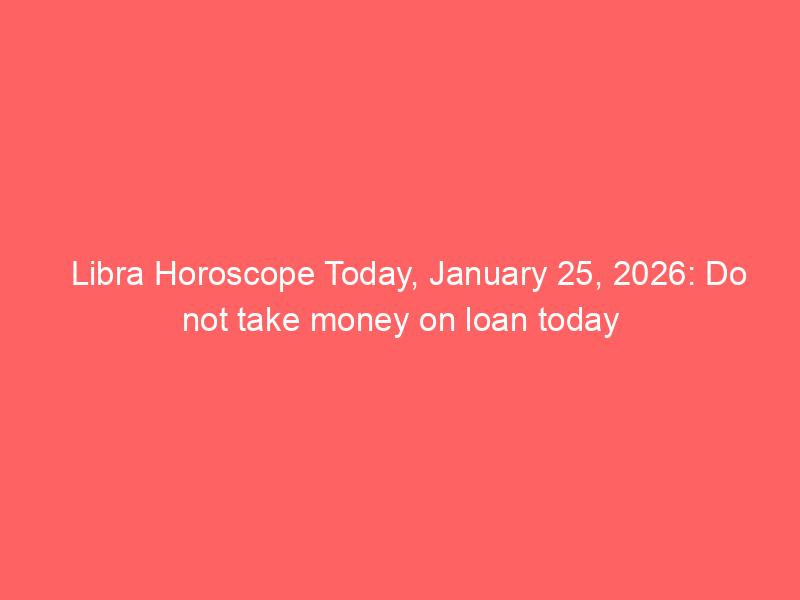 Libra Horoscope Today, January 25, 2026: Do not take money on loan today